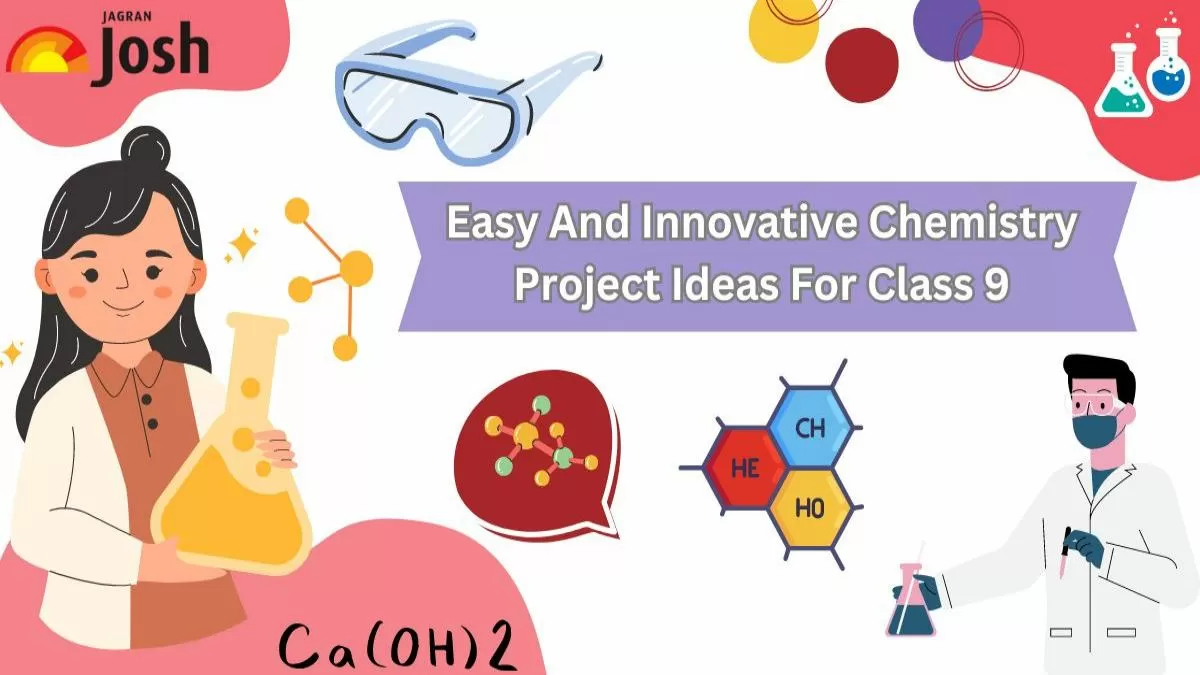 JAGRAN
Josh

Easy And Innovative Chemistry Project Ideas For Class 9

CH
HE
HO

Ca(OH)2